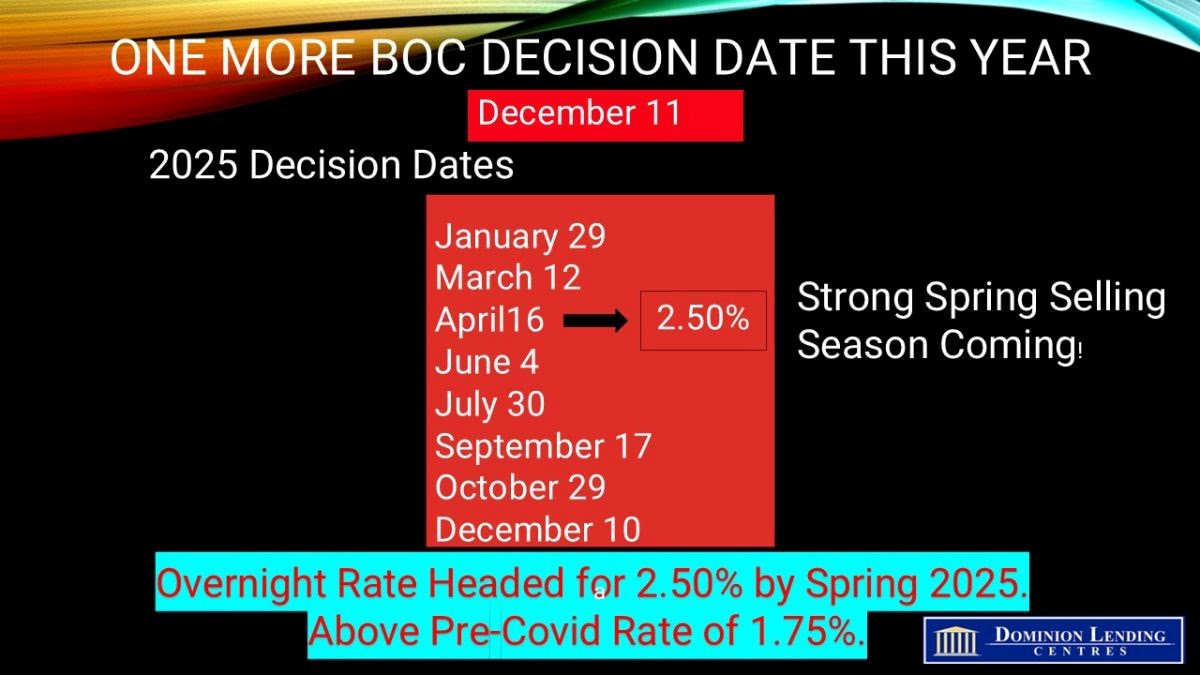 ONE MORE BOC DECISION DATE THIS YEAR

December 11

2025 Decision Dates

January 29
March 12
April16
June 4
July 30
September 17
October 29
December 10

2.50%

Strong Spring Selling Season Coming!

Overnight Rate Headed for 2.50% by Spring 2025.
Above Pre-Covid Rate of 1.75%.

DOMINION LENDING CENTRES